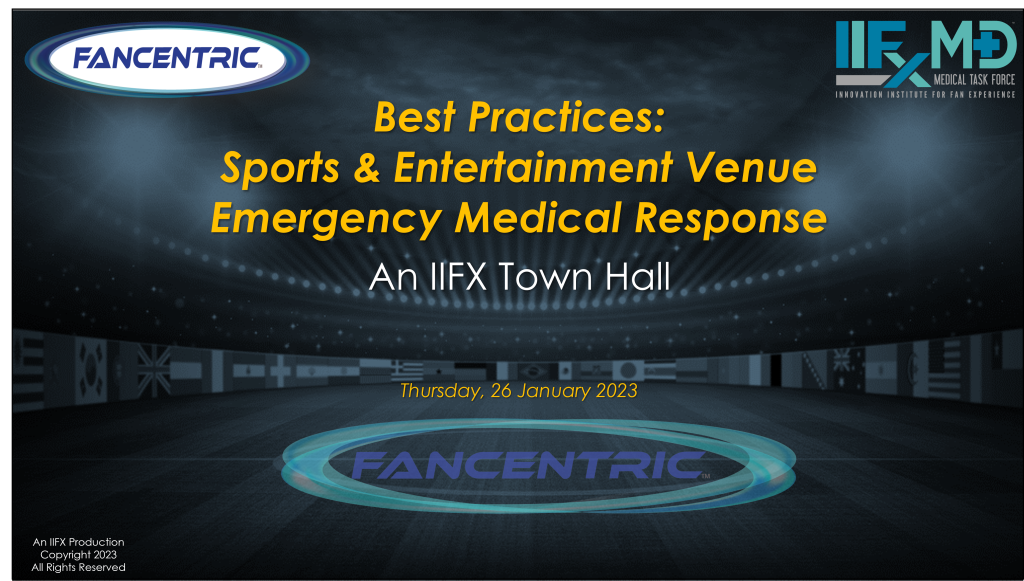 FANCENTRIC

IIFX MD
MEDICAL TASK FORCE
INNOVATION INSTITUTE FOR FAN EXPERIENCE

Best Practices:
Sports & Entertainment Venue
Emergency Medical Response

An IIFX Town Hall

Thursday, 26 January 2023

FANCENTRIC

An IIFX Production
Copyright 2023
All Rights Reserved